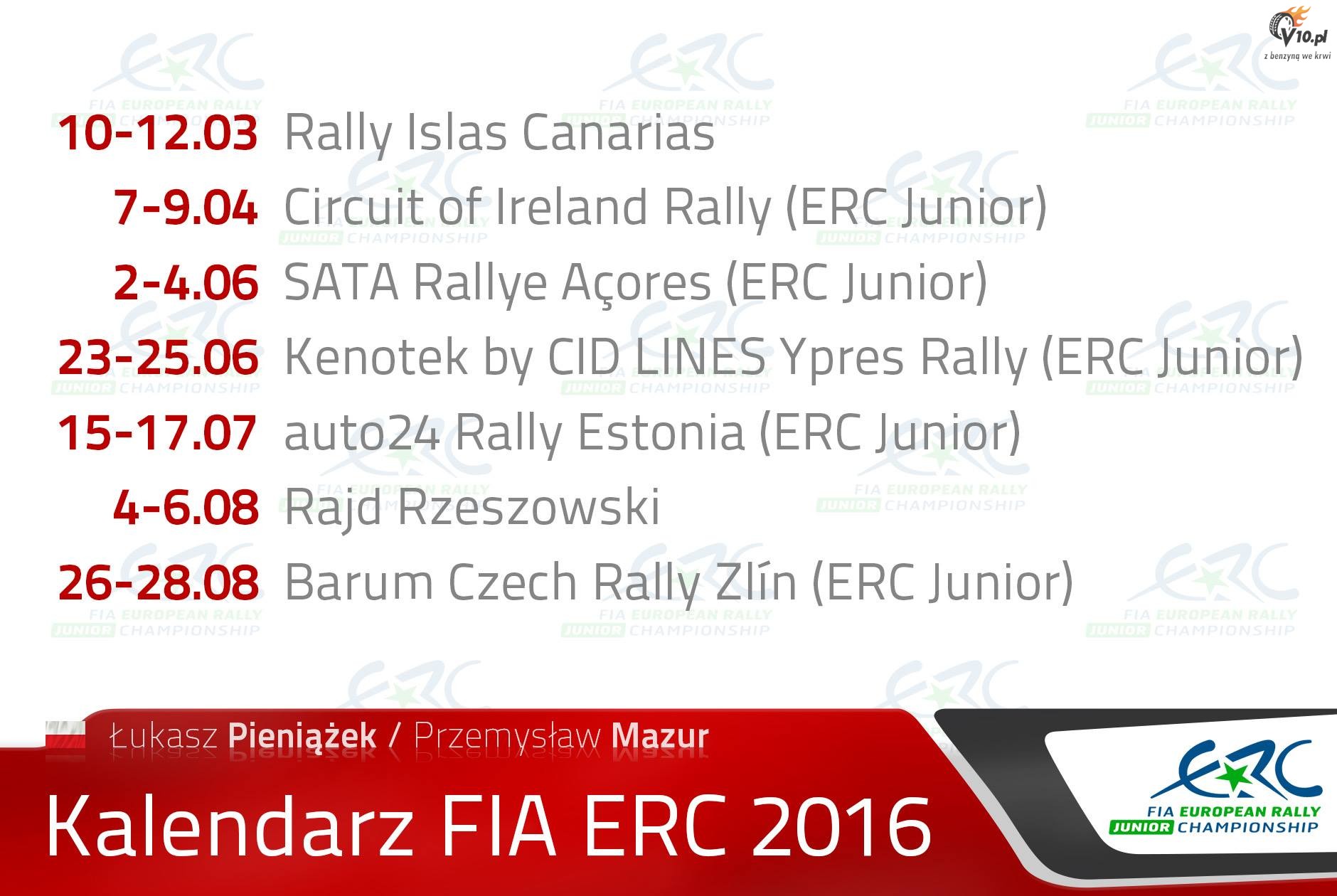 V10.pl
z benzyną we krwi

10-12.03 Rally Islas Canarias
7-9.04 Circuit of Ireland Rally (ERC Junior)
2-4.06 SATA Rallye Açores (ERC Junior)
23-25.06 Kenotek by CID LINES Ypres Rally (ERC Junior)
15-17.07 auto24 Rally Estonia (ERC Junior)
4-6.08 Rajd Rzeszowski
26-28.08 Barum Czech Rally Zlín (ERC Junior)

Łukasz Pieniążek / Przemysław Mazur

Kalendarz FIA ERC 2016

ERC
FIA EUROPEAN RALLY
JUNIOR CHAMPIONSHIP